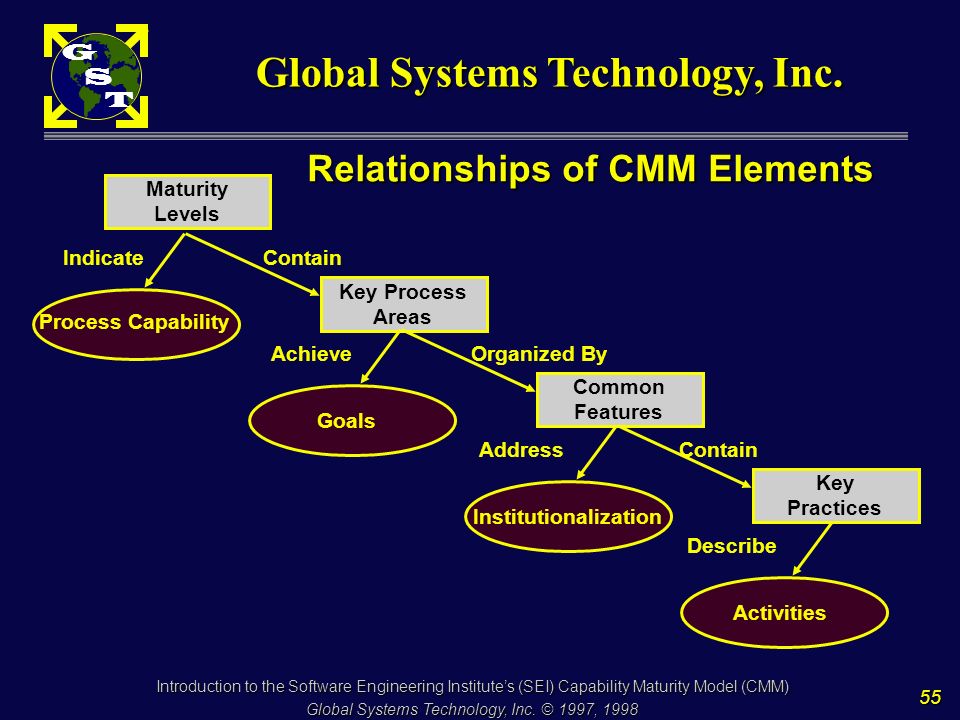 G
S
T

Global Systems Technology, Inc.

Relationships of CMM Elements

Maturity Levels

Indicate

Contain

Process Capability

Key Process Areas

Achieve

Organized By

Goals

Common Features

Address

Contain

Institutionalization

Key Practices

Describe

Activities

Introduction to the Software Engineering Institute's (SEI) Capability Maturity Model (CMM)
Global Systems Technology, Inc. © 1997, 1998

55